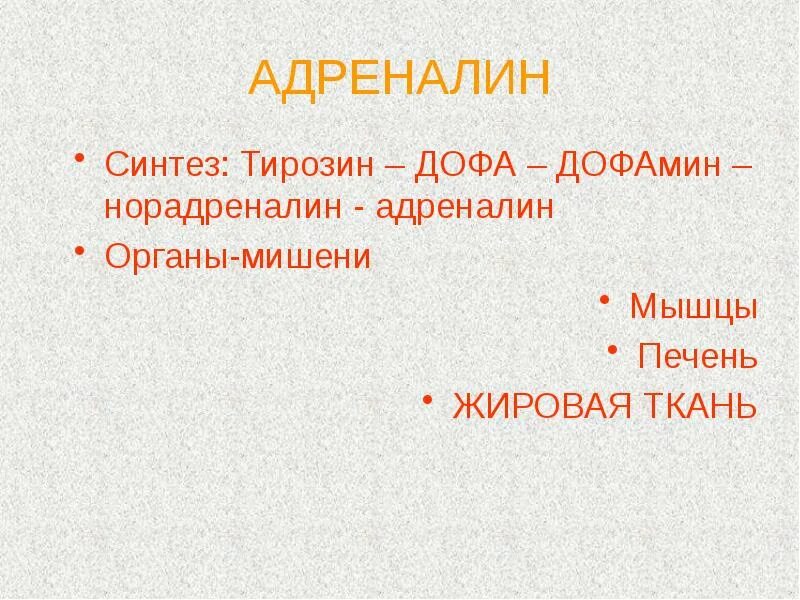 АДРЕНАЛИН

• Синтез: Тирозин – ДОФА – ДОФАмин – норадреналин - адреналин
• Органы-мишени
• Мышцы
• Печень
• ЖИРОВАЯ ТКАНЬ